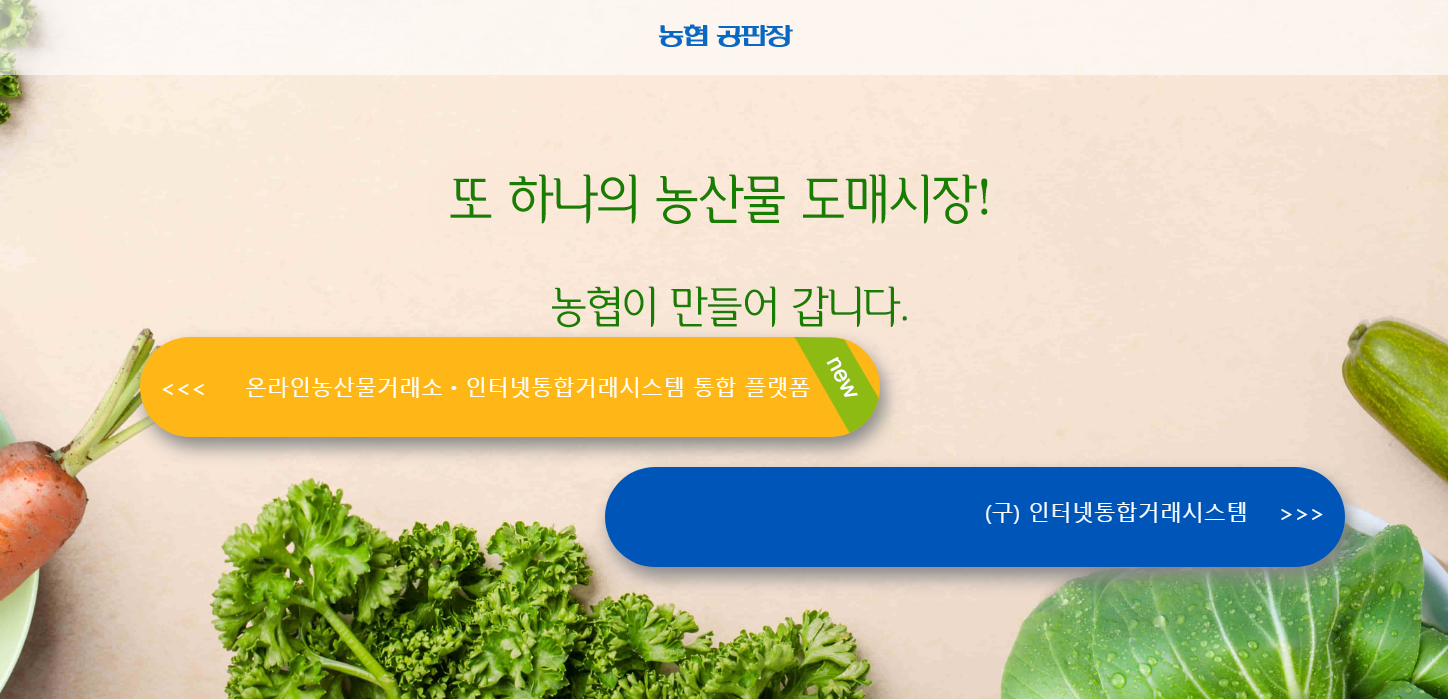 농협 공판장

또 하나의 농산물 도매시장!

농협이 만들어 갑니다.

<<< 온라인농산물거래소 · 인터넷통합거래시스템 통합 플랫폼 new

(구) 인터넷통합거래시스템 >>>